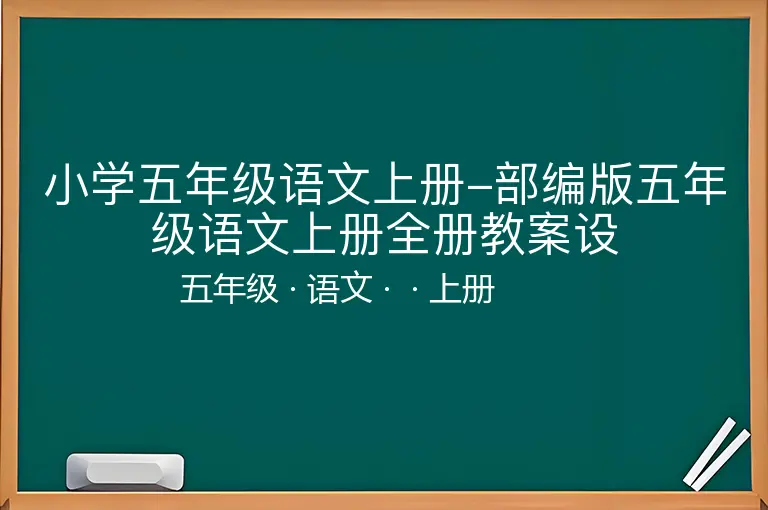 小学五年级语文上册–部编版五年级语文上册全册教案设

五年级 · 语文 · · 上册